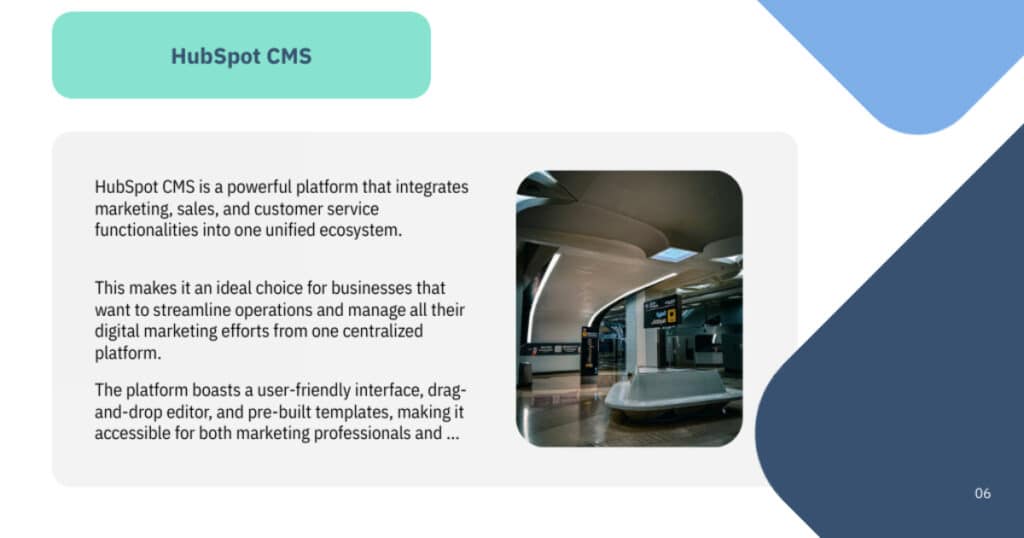 HubSpot CMS

HubSpot CMS is a powerful platform that integrates marketing, sales, and customer service functionalities into one unified ecosystem.

This makes it an ideal choice for businesses that want to streamline operations and manage all their digital marketing efforts from one centralized platform.

The platform boasts a user-friendly interface, drag-and-drop editor, and pre-built templates, making it accessible for both marketing professionals and ...

06